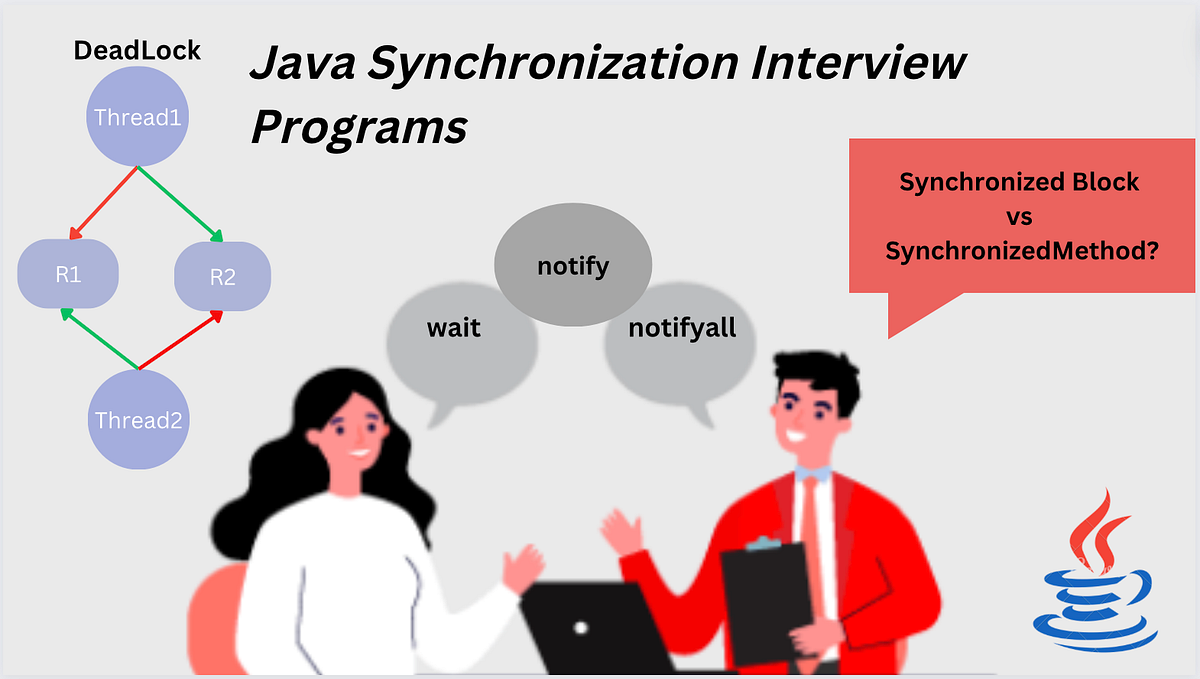 DeadLock

Thread1

R1

R2

Thread2

Java Synchronization Interview Programs

Synchronized Block vs SynchronizedMethod?

notify

wait

notifyall